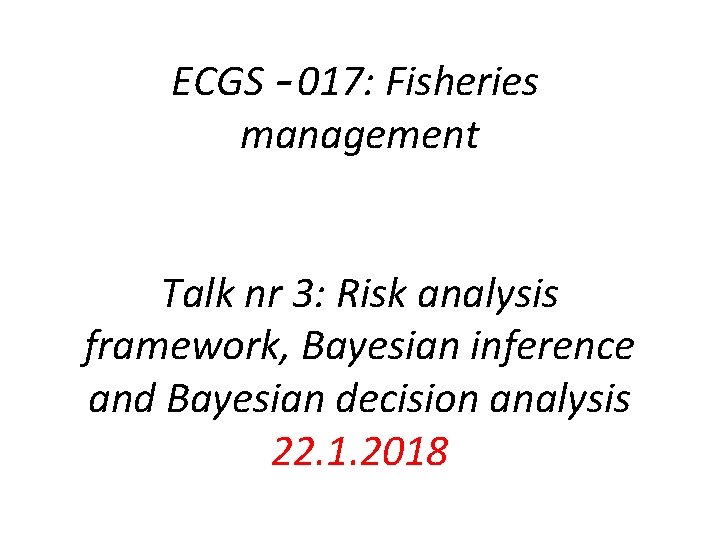 ECGS –017: Fisheries management

Talk nr 3: Risk analysis framework, Bayesian inference and Bayesian decision analysis 22.1.2018